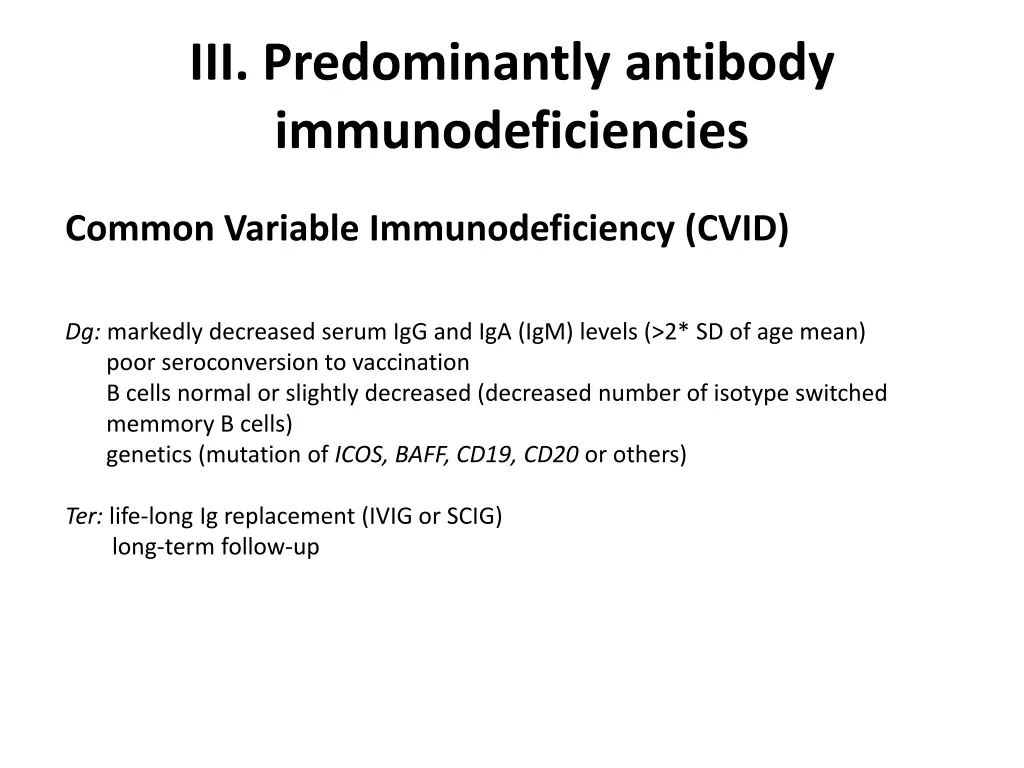 III. Predominantly antibody immunodeficiencies

Common Variable Immunodeficiency (CVID)

Dg: markedly decreased serum IgG and IgA (IgM) levels (>2* SD of age mean)
poor seroconversion to vaccination
B cells normal or slightly decreased (decreased number of isotype switched memmory B cells)
genetics (mutation of ICOS, BAFF, CD19, CD20 or others)

Ter: life-long Ig replacement (IVIG or SCIG)
long-term follow-up